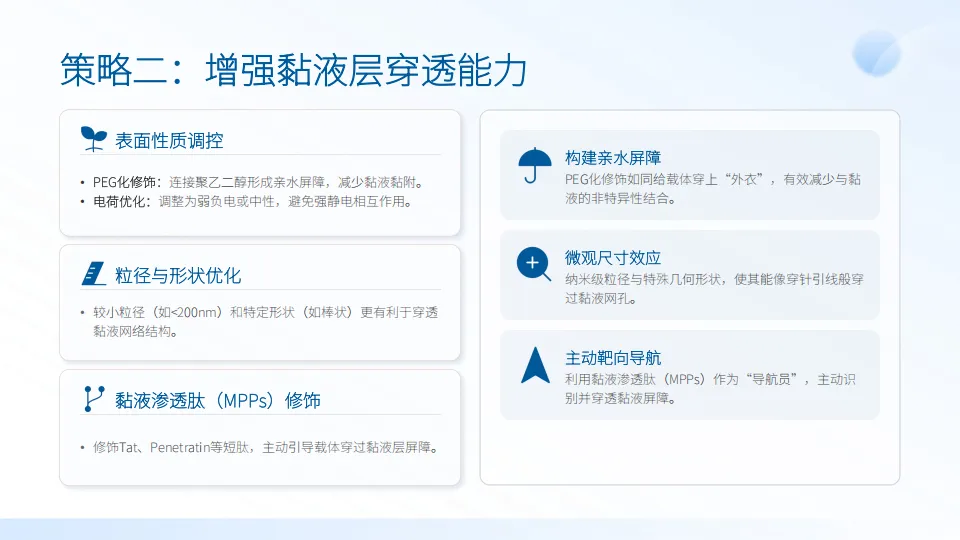 策略二：增强黏液层穿透能力

表面性质调控

• PEG化修饰：连接聚乙二醇形成亲水屏障，减少黏液黏附。
• 电荷优化：调整为弱负电或中性，避免强静电相互作用。

粒径与形状优化

• 较小粒径（如<200nm）和特定形状（如棒状）更有利于穿透黏液网络结构。

黏液渗透肽（MPPs）修饰

• 修饰Tat、Penetratin等短肽，主动引导载体穿过黏液层屏障。

构建亲水屏障
PEG化修饰如同给载体穿上“外衣”，有效减少与黏液的非特异性结合。

微观尺寸效应
纳米级粒径与特殊几何形状，使其能像穿针引线般穿过黏液网孔。

主动靶向导航
利用黏液渗透肽（MPPs）作为“导航员”，主动识别并穿透黏液屏障。